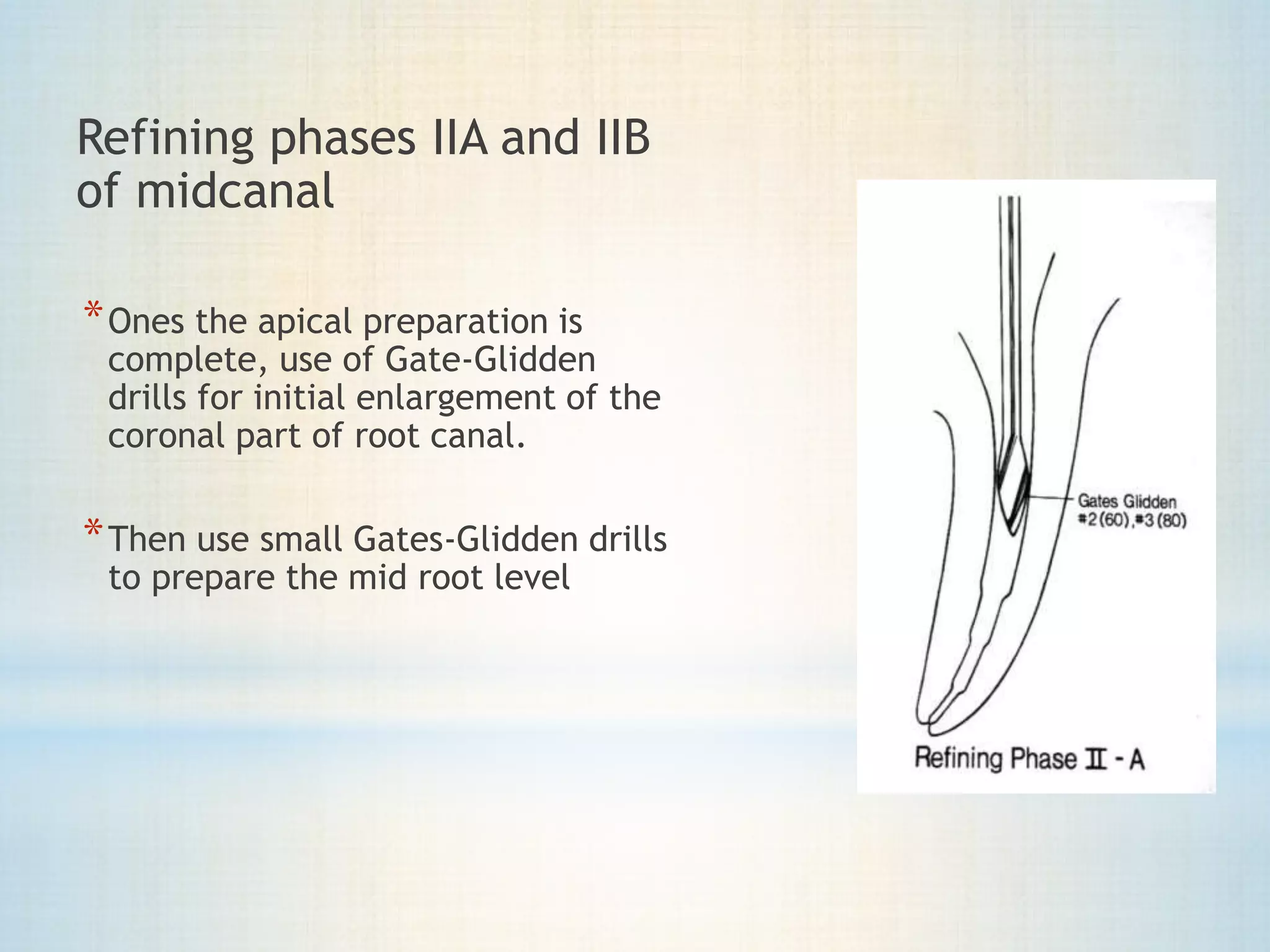 Refining phases IIA and IIB of midcanal

* Ones the apical preparation is complete, use of Gate-Glidden drills for initial enlargement of the coronal part of root canal.

* Then use small Gates-Glidden drills to prepare the mid root level

Gates Glidden
#2 (60), #3 (80)

Refining Phase II - A